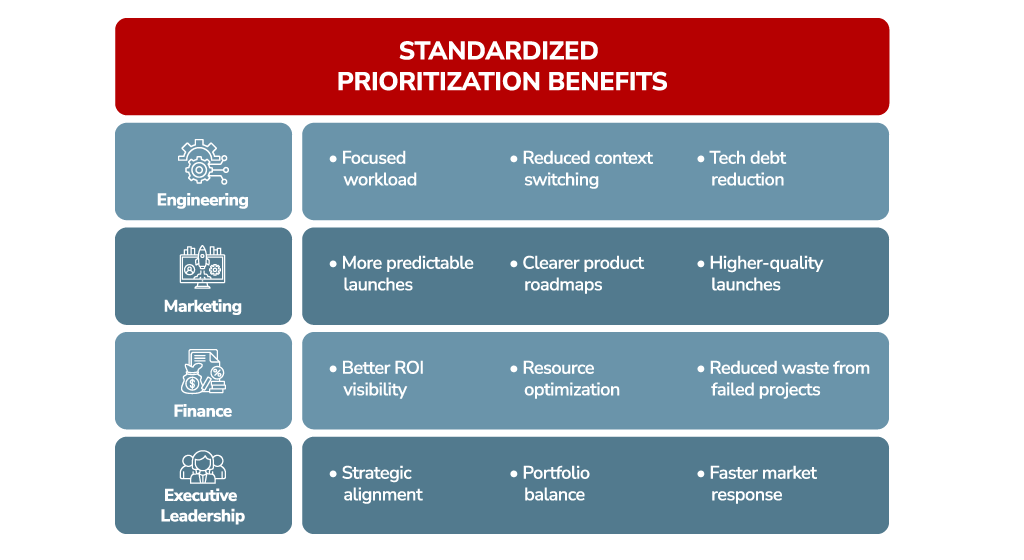 STANDARDIZED PRIORITIZATION BENEFITS

Engineering

• Focused workload
• Reduced context switching
• Tech debt reduction

Marketing

• More predictable launches
• Clearer product roadmaps
• Higher-quality launches

Finance

• Better ROI visibility
• Resource optimization
• Reduced waste from failed projects

Executive Leadership

• Strategic alignment
• Portfolio balance
• Faster market response